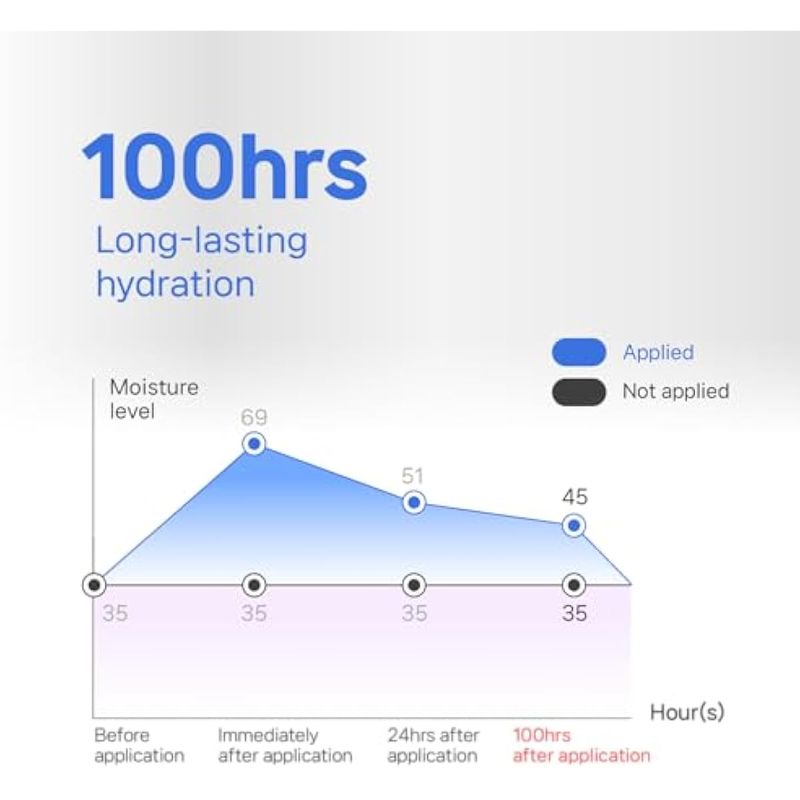 100hrs

Long-lasting hydration

Applied

Not applied

Moisture level

69

51

45

35

35

35

35

Hour(s)

Before application

Immediately after application

24hrs after application

100hrs after application